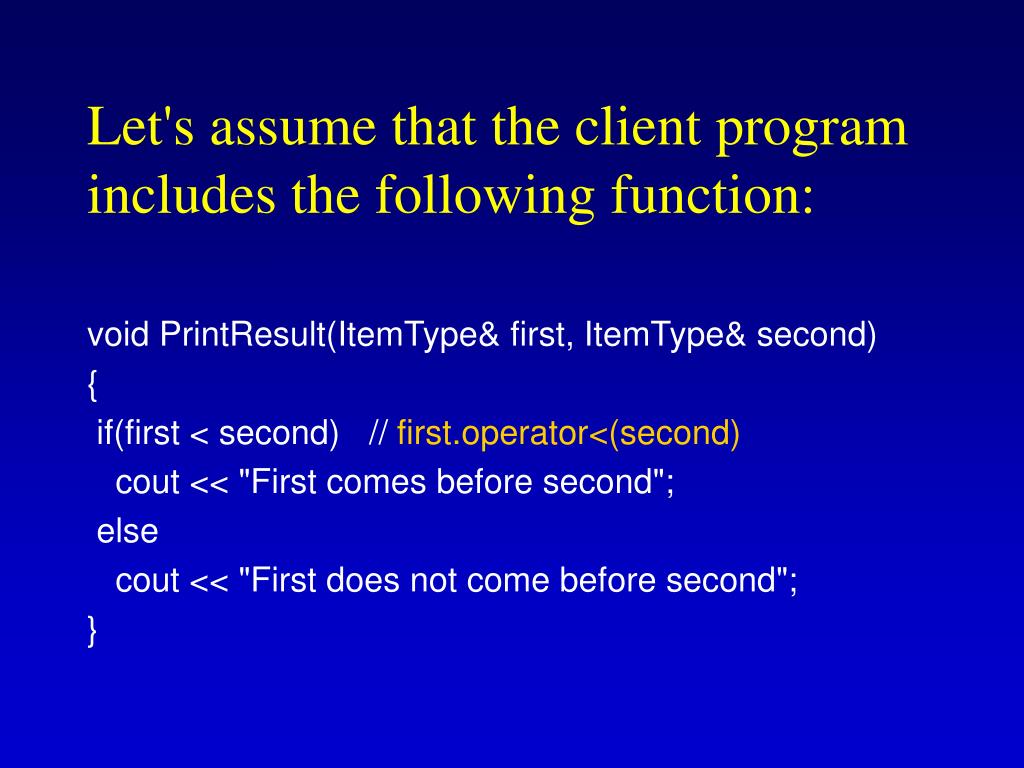 Let's assume that the client program includes the following function:

void PrintResult(ItemType& first, ItemType& second)
{
 if(first < second)   // first.operator<(second)
   cout << "First comes before second";
 else
   cout << "First does not come before second";
}